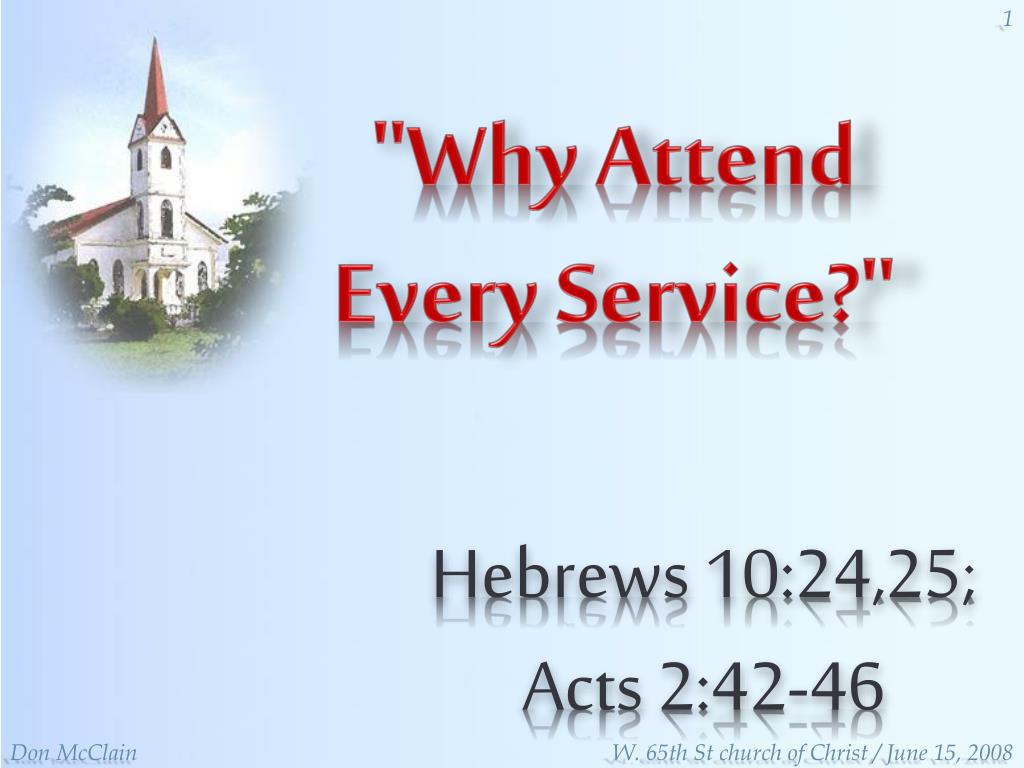 1

"Why Attend Every Service?"

Hebrews 10:24,25; Acts 2:42-46

Don McClain

W. 65th St church of Christ / June 15, 2008